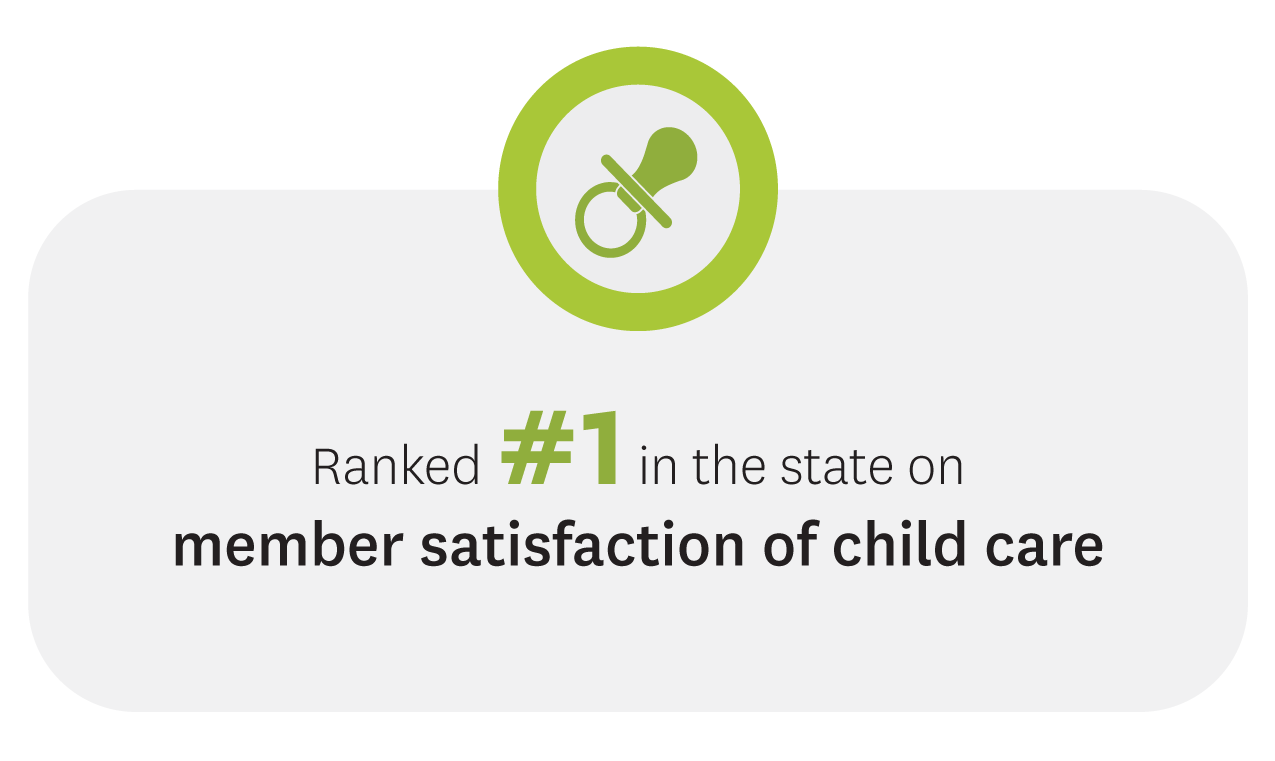 Ranked #1 in the state on
member satisfaction of child care